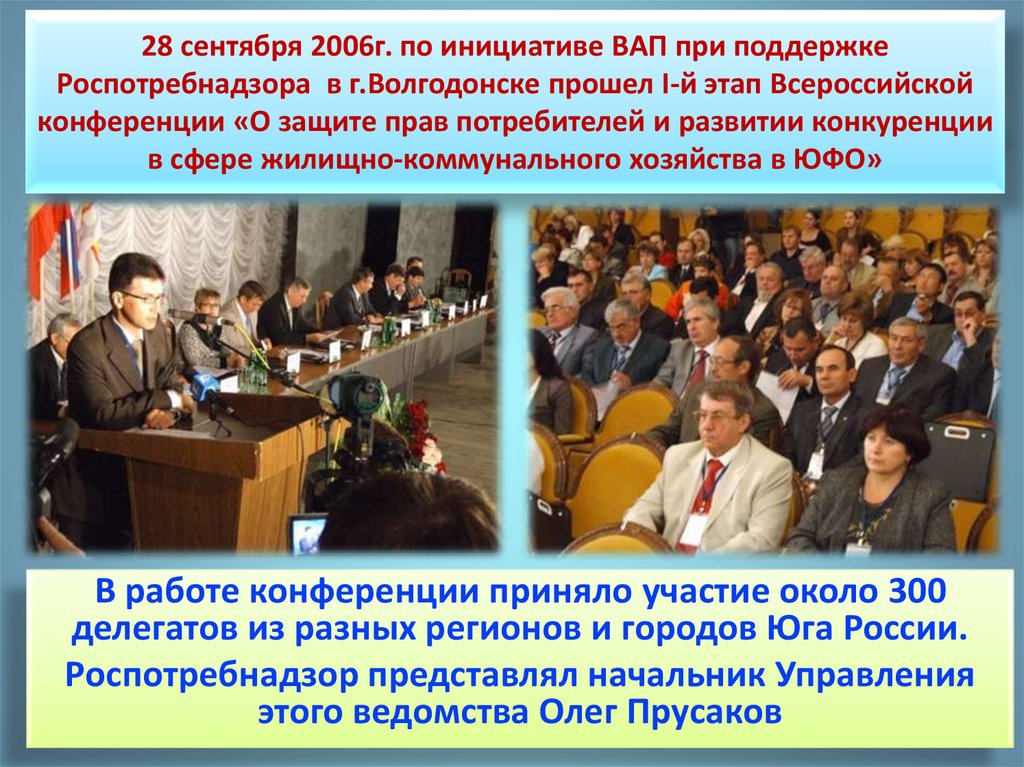 28 сентября 2006г. по инициативе ВАП при поддержке Роспотребнадзора в г.Волгодонске прошел I-й этап Всероссийской конференции «О защите прав потребителей и развитии конкуренции в сфере жилищно-коммунального хозяйства в ЮФО»

В работе конференции приняло участие около 300 делегатов из разных регионов и городов Юга России.

Роспотребнадзор представлял начальник Управления этого ведомства Олег Прусаков